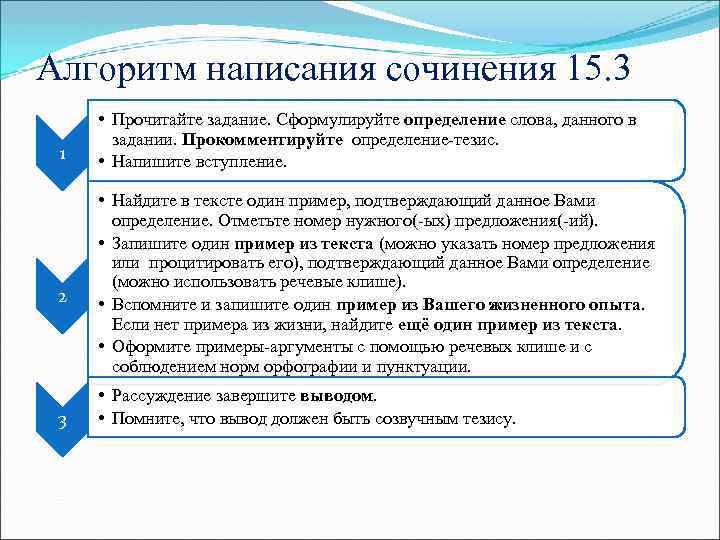 Алгоритм написания сочинения 15.3

1

• Прочитайте задание. Сформулируйте определение слова, данного в задании. Прокомментируйте определение-тезис.
• Напишите вступление.

2

• Найдите в тексте один пример, подтверждающий данное Вами определение. Отметьте номер нужного(-ых) предложения(-ий).
• Запишите один пример из текста (можно указать номер предложения или процитировать его), подтверждающий данное Вами определение (можно использовать речевые клише).
• Вспомните и запишите один пример из Вашего жизненного опыта. Если нет примера из жизни, найдите ещё один пример из текста.
• Оформите примеры-аргументы с помощью речевых клише и с соблюдением норм орфографии и пунктуации.

3

• Рассуждение завершите выводом.
• Помните, что вывод должен быть созвучным тезису.